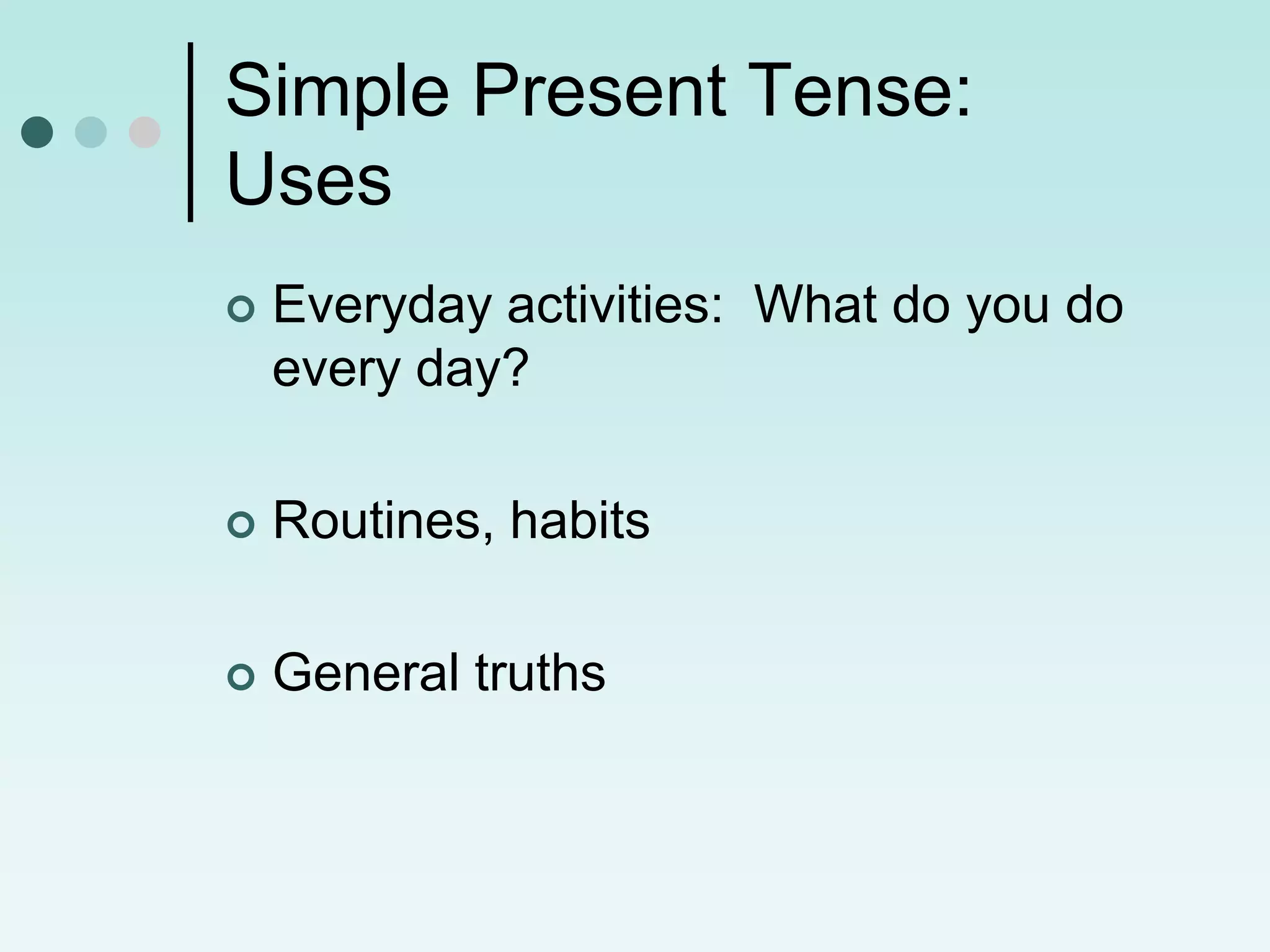 Simple Present Tense: Uses

Everyday activities: What do you do every day?

Routines, habits

General truths